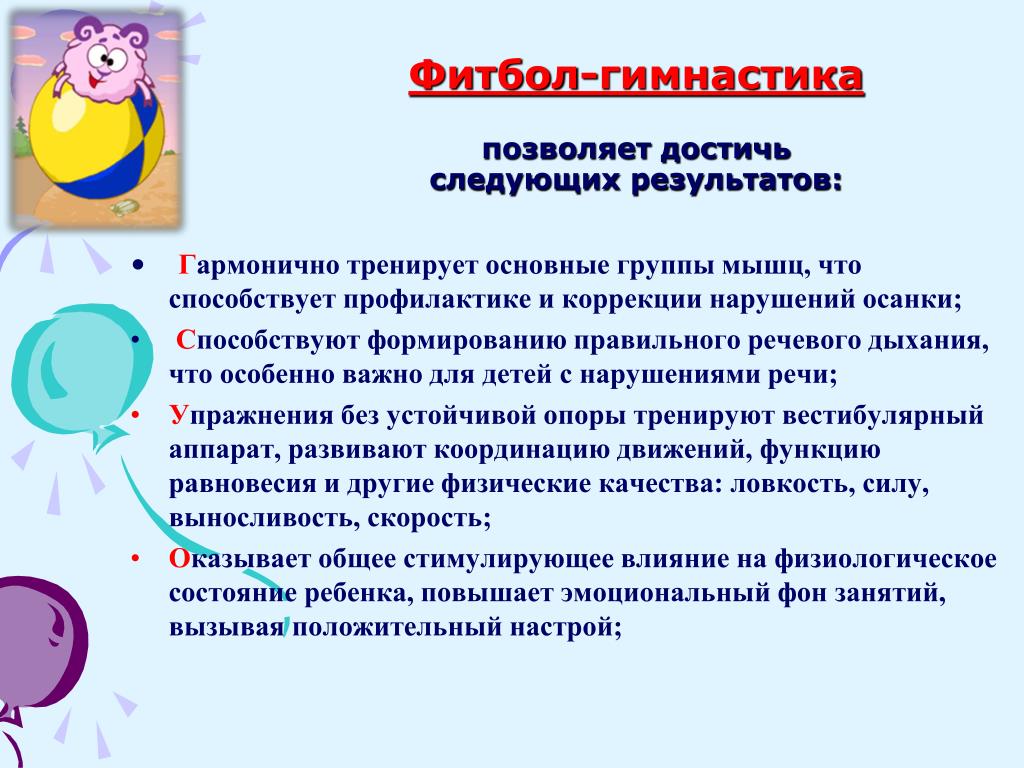 Фитбол-гимнастика

позволяет достичь следующих результатов:

• Гармонично тренирует основные группы мышц, что способствует профилактике и коррекции нарушений осанки;
• Способствуют формированию правильного речевого дыхания, что особенно важно для детей с нарушениями речи;
• Упражнения без устойчивой опоры тренируют вестибулярный аппарат, развивают координацию движений, функцию равновесия и другие физические качества: ловкость, силу, выносливость, скорость;
• Оказывает общее стимулирующее влияние на физиологическое состояние ребенка, повышает эмоциональный фон занятий, вызывая положительный настрой;